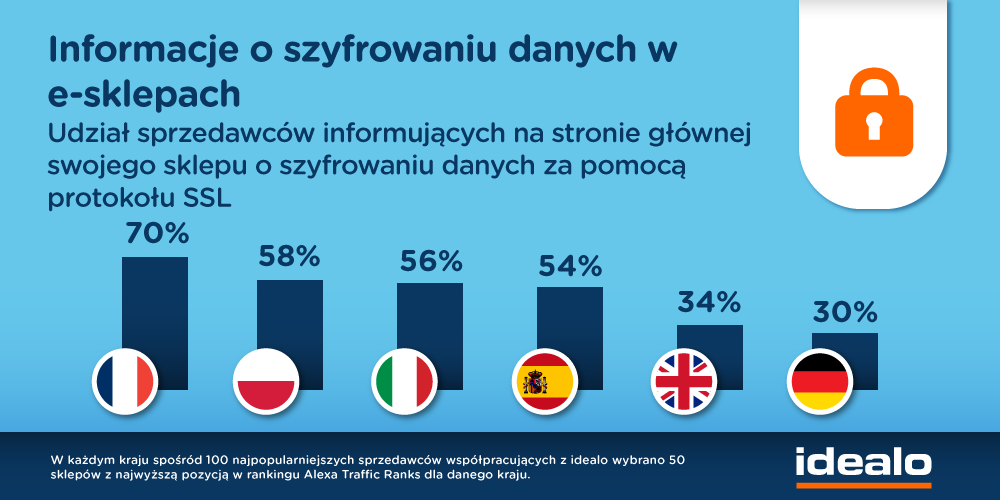 Informacje o szyfrowaniu danych w e-sklepach

Udział sprzedawców informujących na stronie głównej swojego sklepu o szyfrowaniu danych za pomocą protokołu SSL

70%

58%

56%

54%

34%

30%

W każdym kraju spośród 100 najpopularniejszych sprzedawców współpracujących z idealo wybrano 50 sklepów z najwyższą pozycją w rankingu Alexa Traffic Ranks dla danego kraju.

idealo